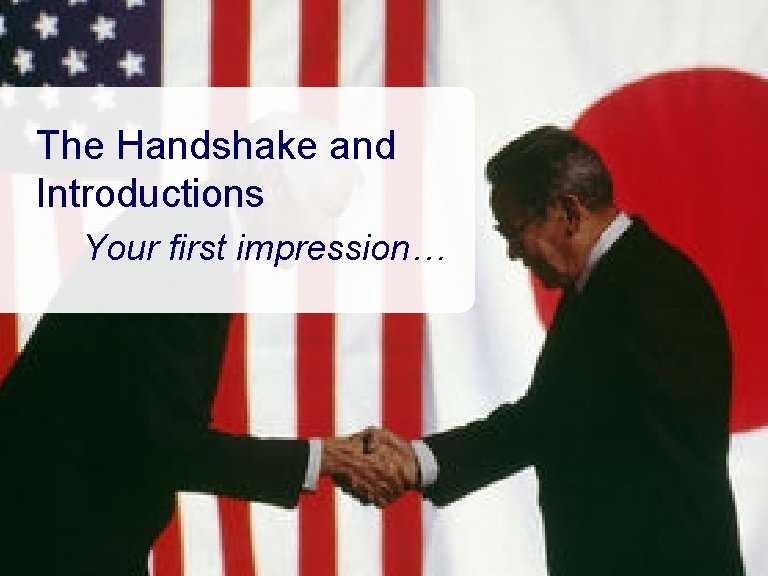 The Handshake and Introductions

Your first impression…